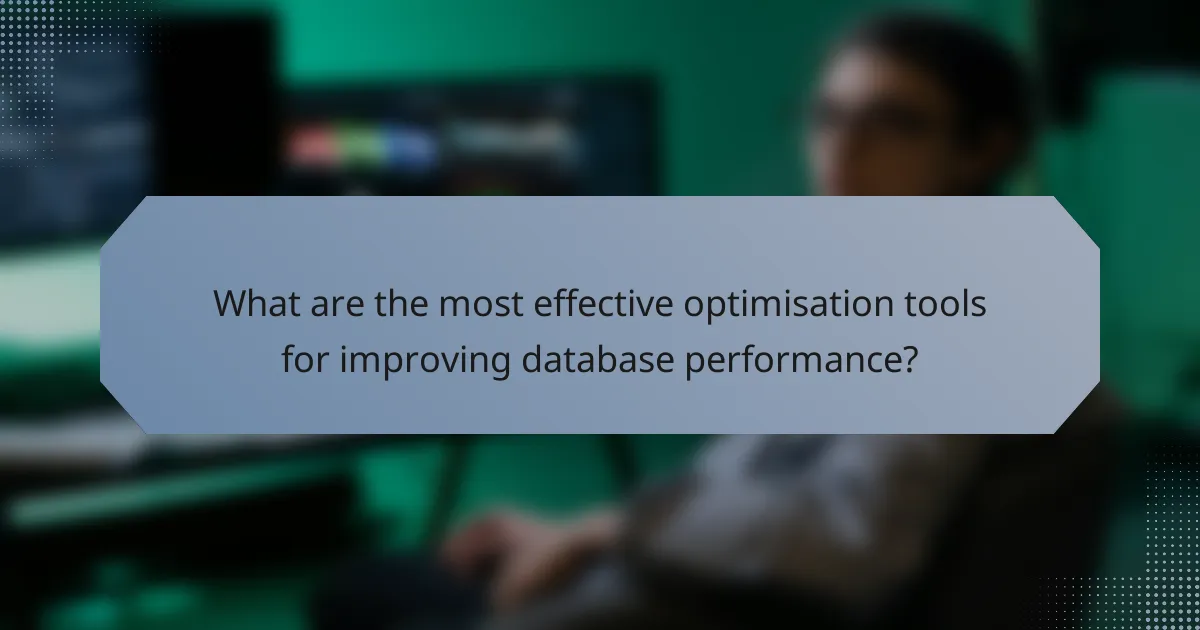 What are the most effective optimisation tools for improving database performance?